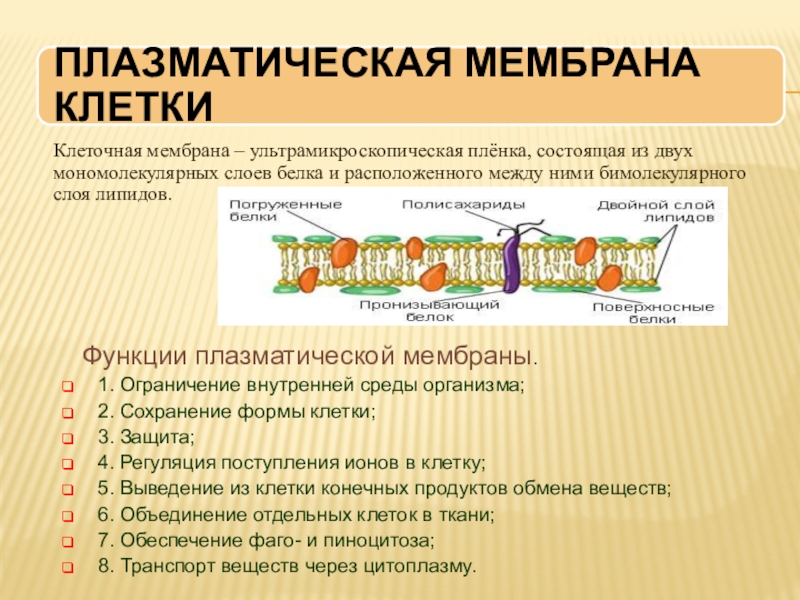 ПЛАЗМАТИЧЕСКАЯ МЕМБРАНА КЛЕТКИ

Клеточная мембрана – ультрамикроскопическая плёнка, состоящая из двух мономолекулярных слоев белка и расположенного между ними бимолекулярного слоя липидов.

Погруженные белки
Полисахариды
Двойной слой липидов
Пронизывающий белок
Поверхносные белки

Функции плазматической мембраны.

1. Ограничение внутренней среды организма;
2. Сохранение формы клетки;
3. Защита;
4. Регуляция поступления ионов в клетку;
5. Выведение из клетки конечных продуктов обмена веществ;
6. Объединение отдельных клеток в ткани;
7. Обеспечение фаго- и пиноцитоза;
8. Транспорт веществ через цитоплазму.